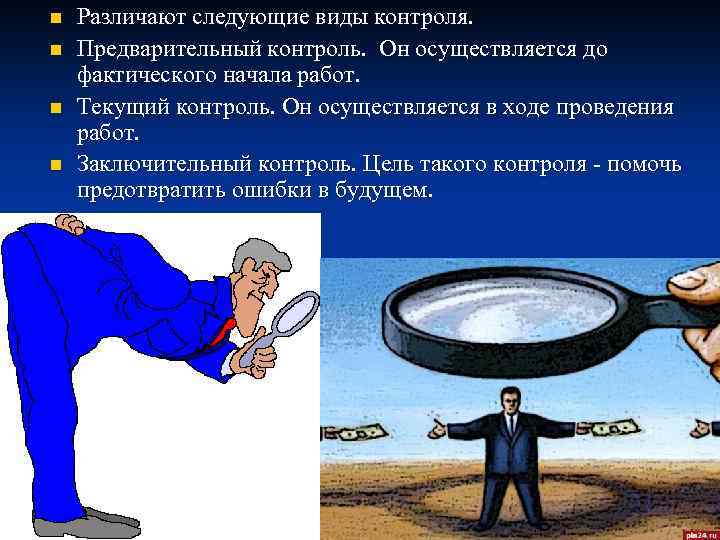 Различают следующие виды контроля.

Предварительный контроль. Он осуществляется до фактического начала работ.

Текущий контроль. Он осуществляется в ходе проведения работ.

Заключительный контроль. Цель такого контроля - помочь предотвратить ошибки в будущем.

pln24.ru